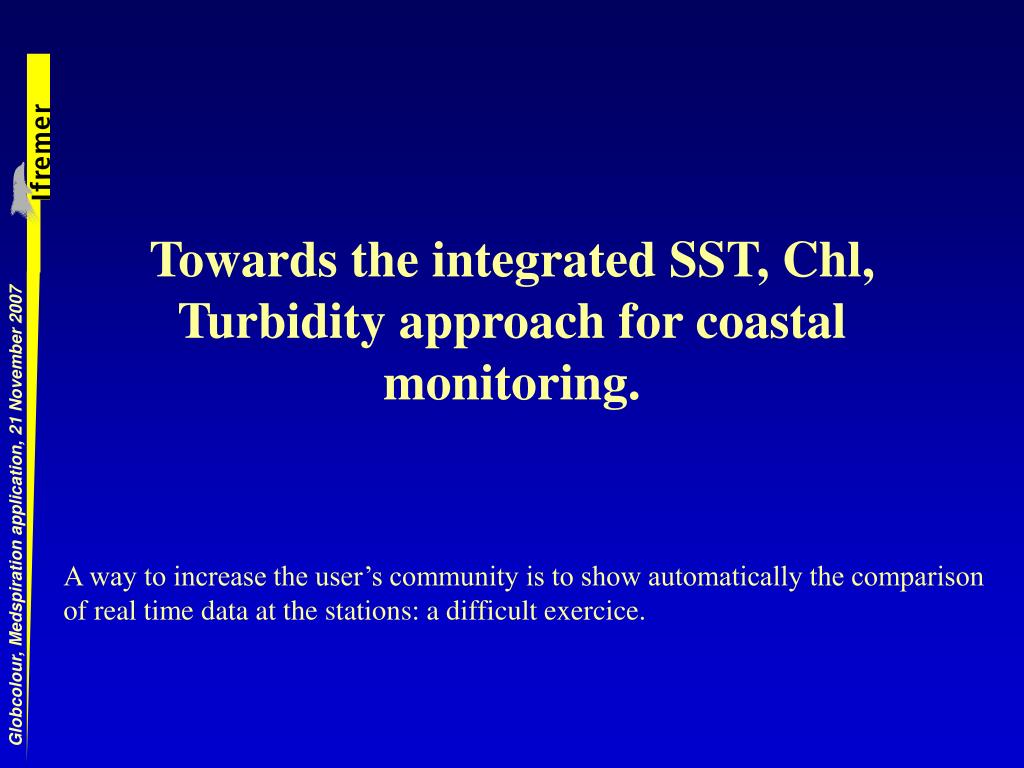 Ifremer

Globcolour, Medspiration application, 21 November 2007

Towards the integrated SST, Chl, Turbidity approach for coastal monitoring.

A way to increase the user’s community is to show automatically the comparison of real time data at the stations: a difficult exercice.